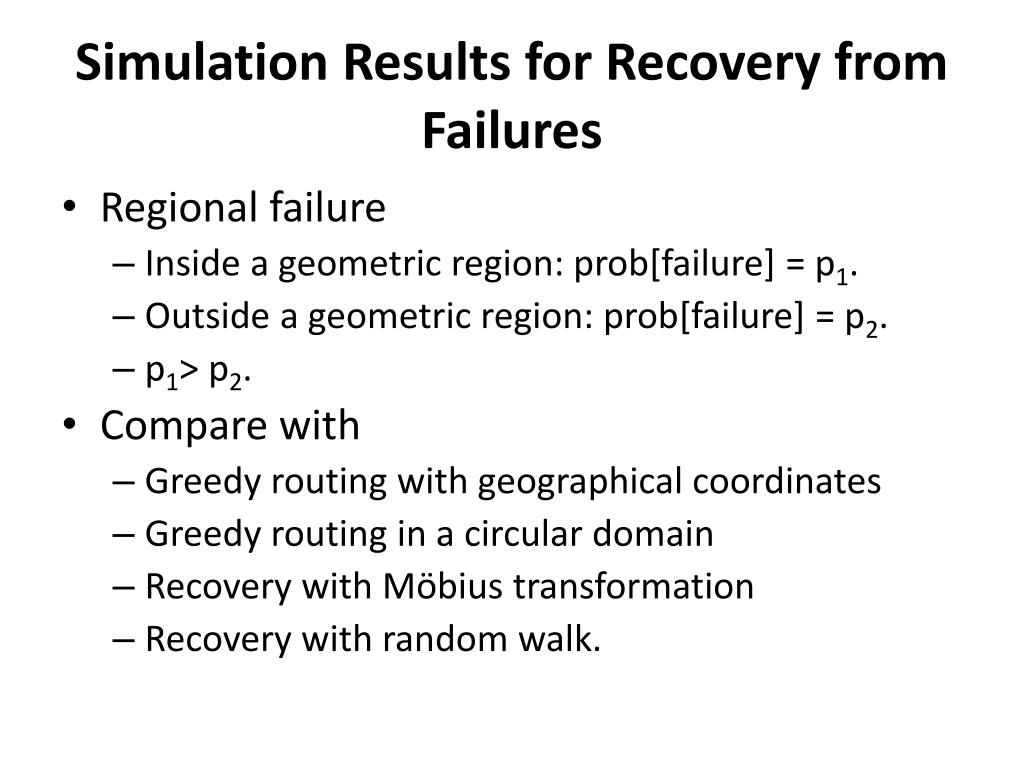 Simulation Results for Recovery from Failures

• Regional failure
– Inside a geometric region: prob[failure] = $p_1$.
– Outside a geometric region: prob[failure] = $p_2$.
– $p_1 > p_2$.
• Compare with
– Greedy routing with geographical coordinates
– Greedy routing in a circular domain
– Recovery with Möbius transformation
– Recovery with random walk.